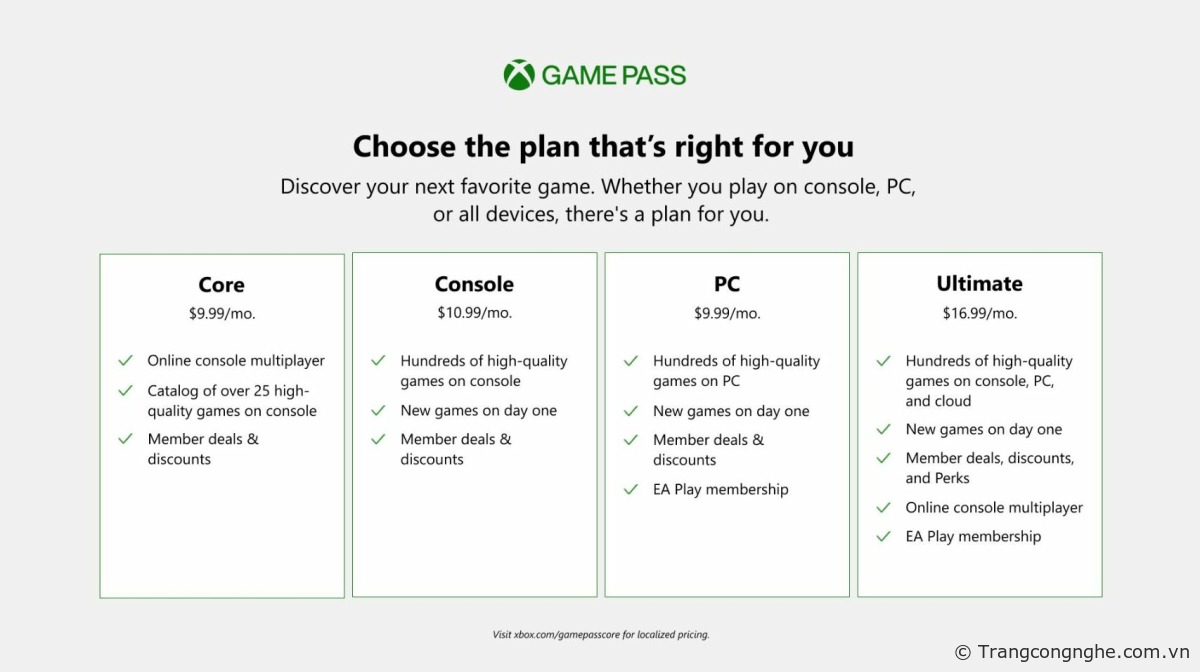 GAME PASS

Choose the plan that's right for you

Discover your next favorite game. Whether you play on console, PC, or all devices, there's a plan for you.

Core
$9.99/mo.
Online console multiplayer
Catalog of over 25 high-quality games on console
Member deals & discounts

Console
$10.99/mo.
Hundreds of high-quality games on console
New games on day one
Member deals & discounts

PC
$9.99/mo.
Hundreds of high-quality games on PC
New games on day one
Member deals & discounts
EA Play membership

Ultimate
$16.99/mo.
Hundreds of high-quality games on console, PC, and cloud
New games on day one
Member deals, discounts, and Perks
Online console multiplayer
EA Play membership

Visit xbox.com/gamepasscore for localized pricing.

© Trangcongnghe.com.vn